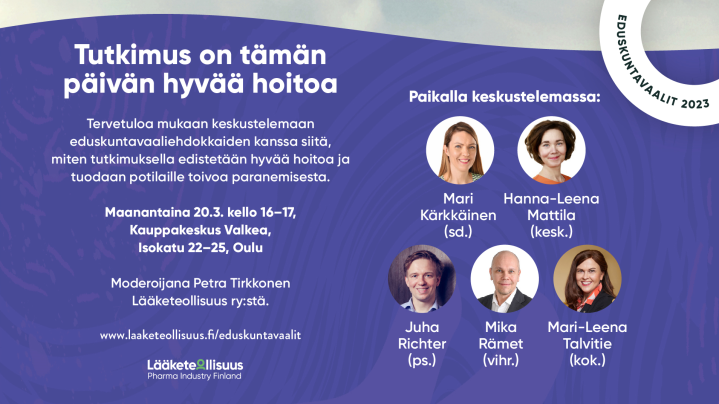 EDUSKUNTAVAALIT 2023

Tutkimus on tämän päivän hyvää hoitoa

Tervetuloa mukaan keskustelemaan eduskuntavaaliehdokkaiden kanssa siitä, miten tutkimuksella edistetään hyvää hoitoa ja tuodaan potilaille toivoa paranemisesta.

Maanantaina 20.3. kello 16–17, Kauppakeskus Valkea, Isokatu 22–25, Oulu

Moderoijana Petra Tirkkonen Lääketeollisuus ry:stä.

www.laaketeollisuus.fi/eduskuntavaalit

Lääketeollisuus
Pharma Industry Finland

Paikalla keskustelemassa:

Mari Kärkkäinen (sd.)

Hanna-Leena Mattila (kesk.)

Juha Richter (ps.)

Mika Rämet (vihr.)

Mari-Leena Talvitie (kok.)